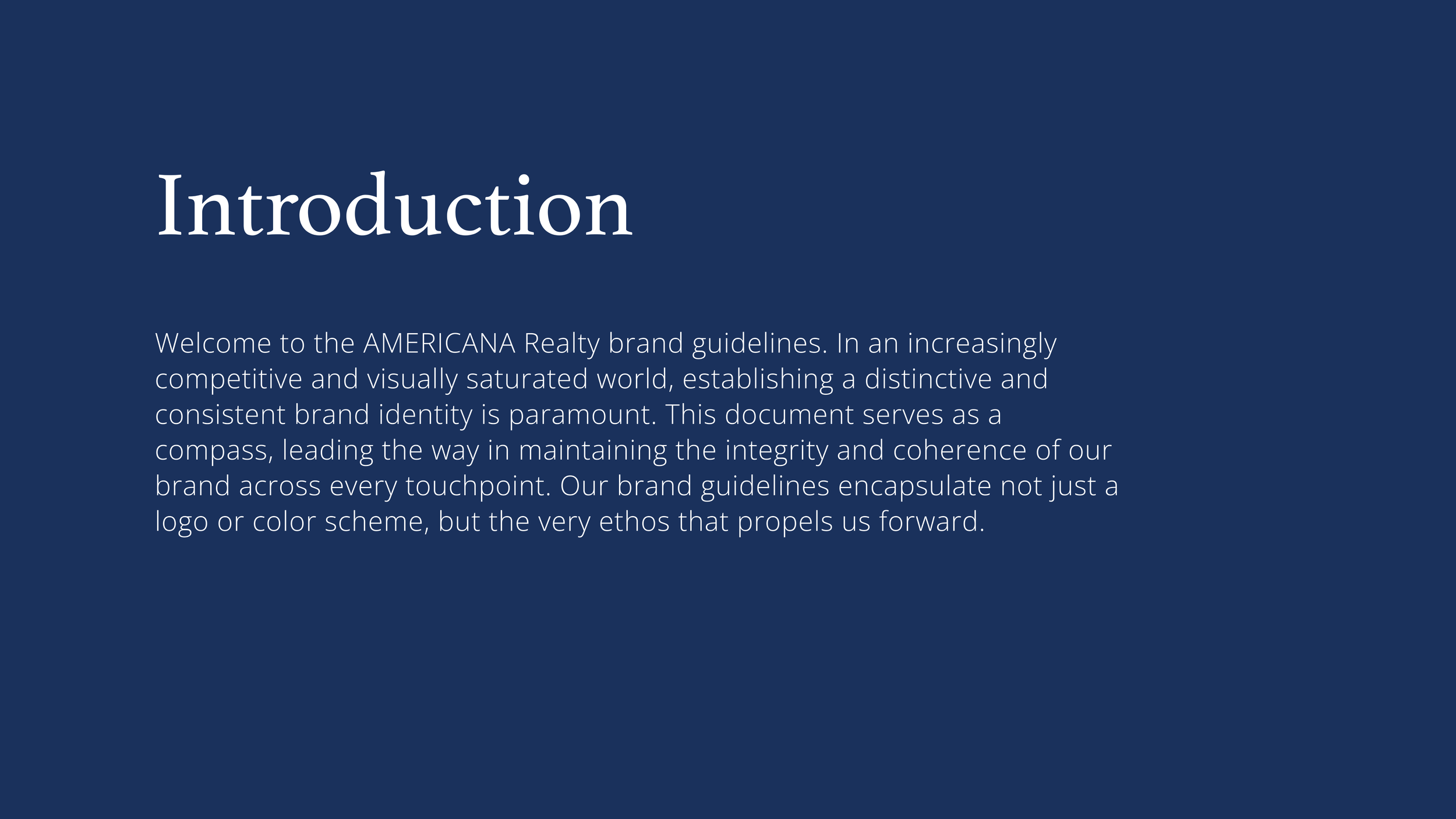 Introduction

Welcome to the AMERICANA Realty brand guidelines. In an increasingly competitive and visually saturated world, establishing a distinctive and consistent brand identity is paramount. This document serves as a compass, leading the way in maintaining the integrity and coherence of our brand across every touchpoint. Our brand guidelines encapsulate not just a logo or color scheme, but the very ethos that propels us forward.